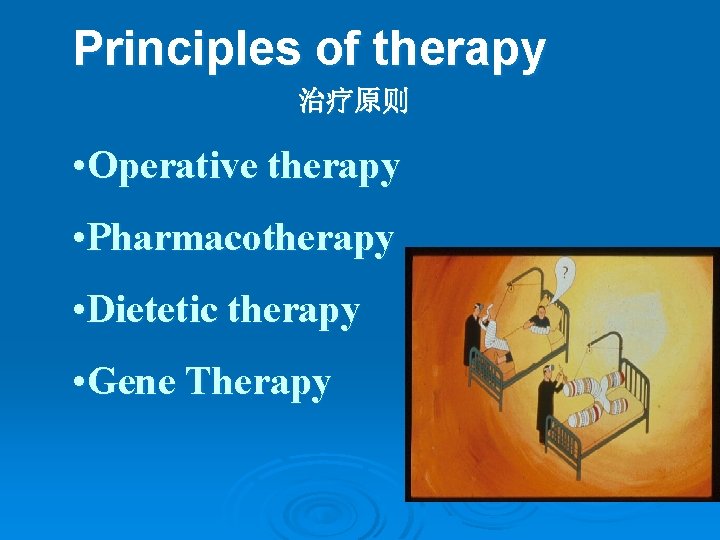 Principles of therapy

治疗原则

•Operative therapy

•Pharmacotherapy

•Dietetic therapy

•Gene Therapy

?